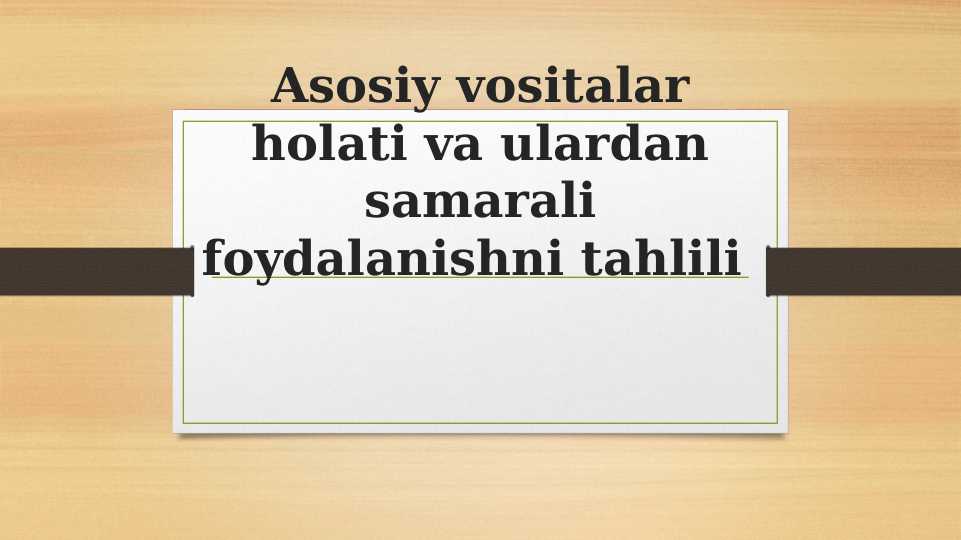 Asosiy vositalar holati va ulardan samarali foydalanishni tahlili